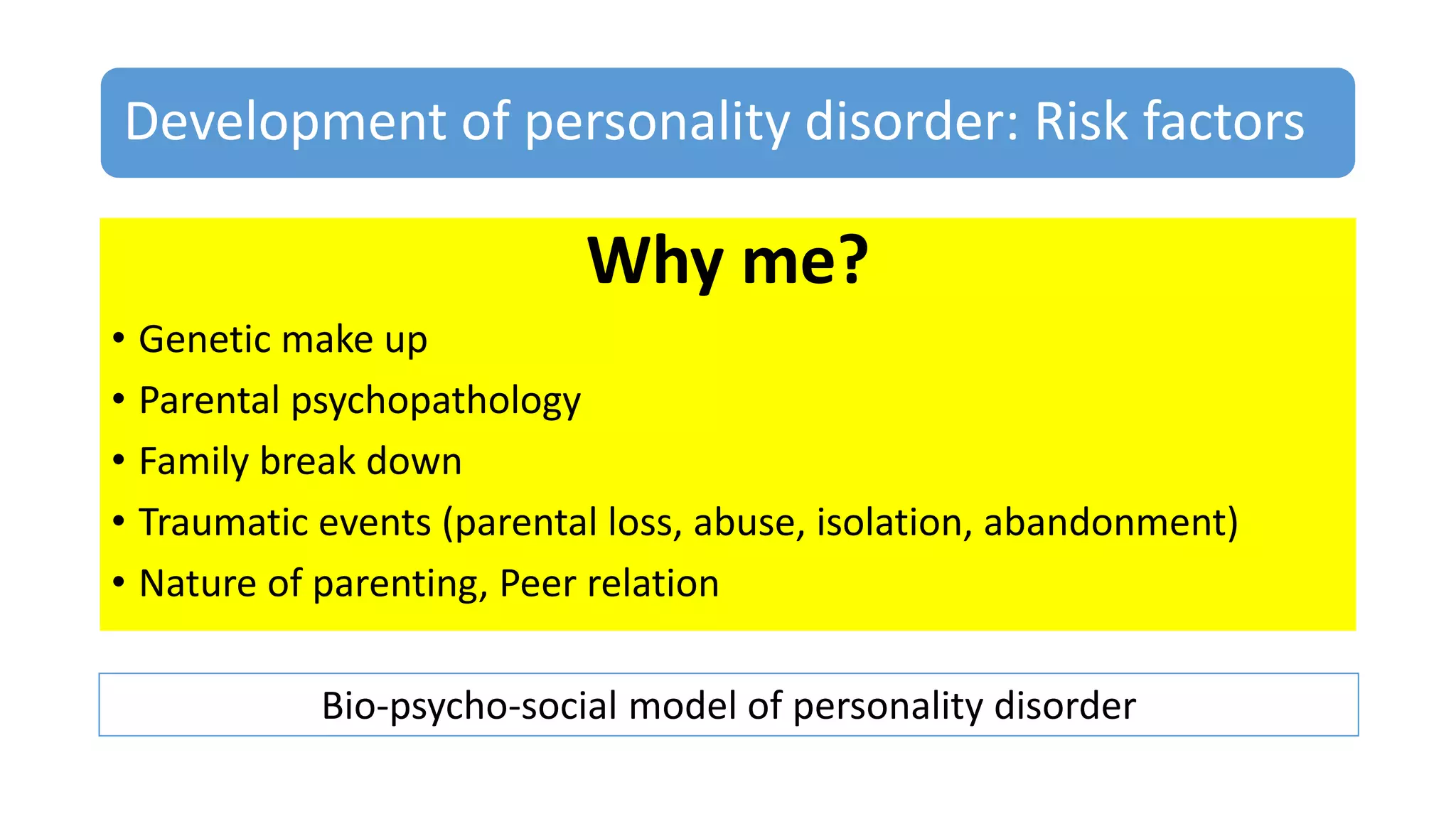 Development of personality disorder: Risk factors

Why me?

• Genetic make up
• Parental psychopathology
• Family break down
• Traumatic events (parental loss, abuse, isolation, abandonment)
• Nature of parenting, Peer relation

Bio-psycho-social model of personality disorder